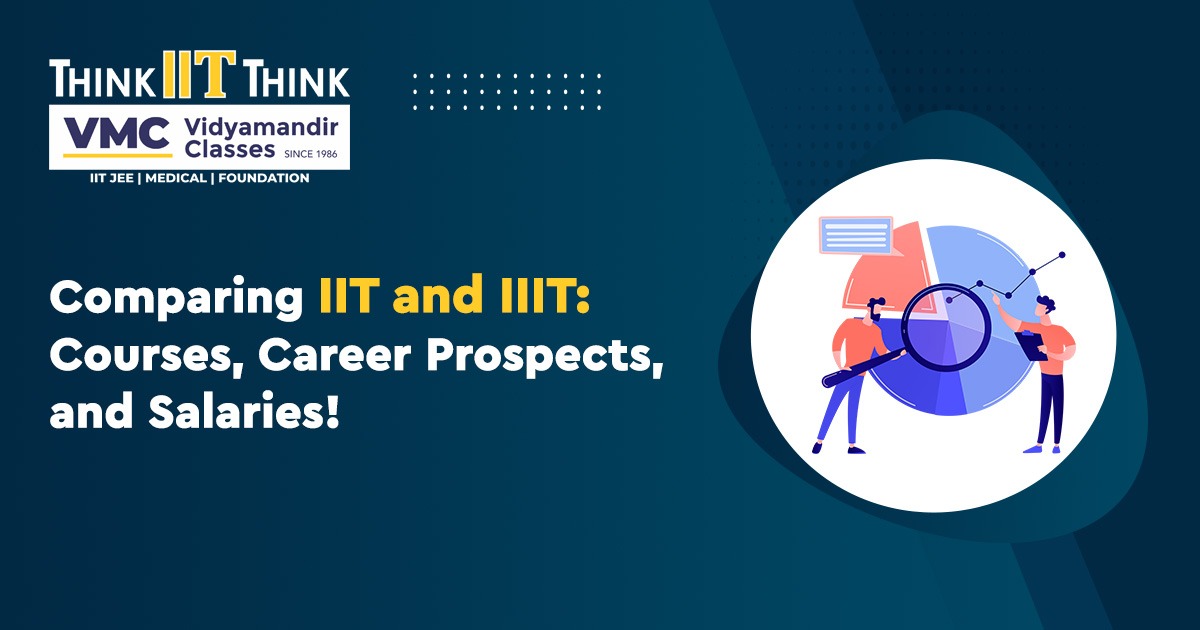 THINK IIT THINK
VMC Vidyamandir Classes SINCE 1986
IIT JEE | MEDICAL | FOUNDATION

Comparing IIT and IIIT: Courses, Career Prospects, and Salaries!